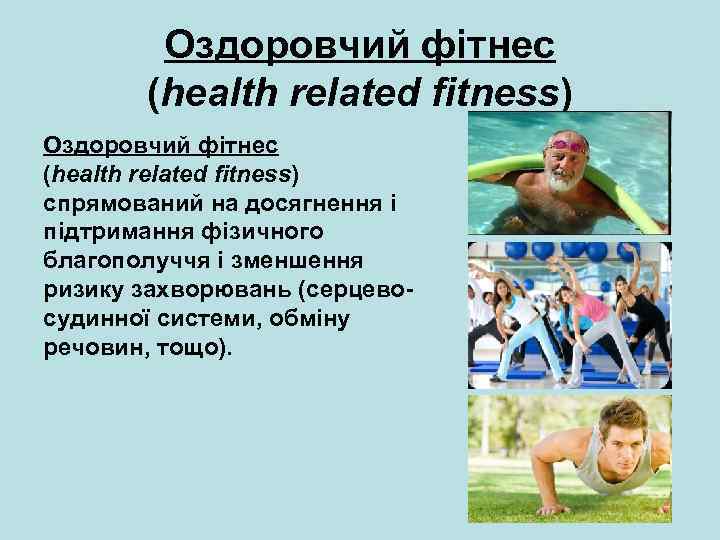 Оздоровчий фітнес
(health related fitness)

Оздоровчий фітнес (health related fitness) спрямований на досягнення і підтримання фізичного благополуччя і зменшення ризику захворювань (серцево-судинної системи, обміну речовин, тощо).